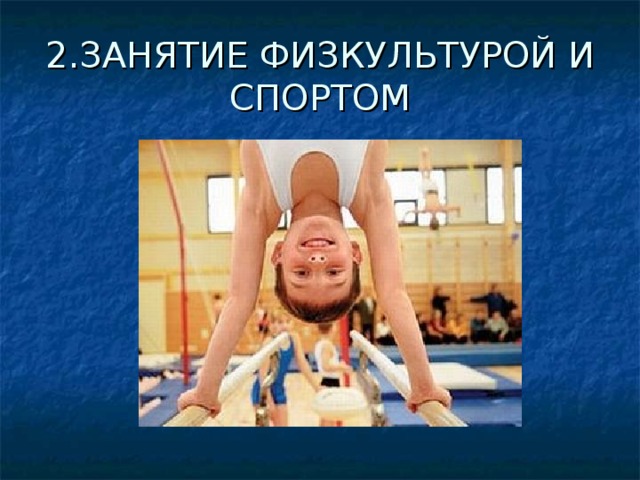 2.ЗАНЯТИЕ ФИЗКУЛЬТУРОЙ И СПОРТОМ